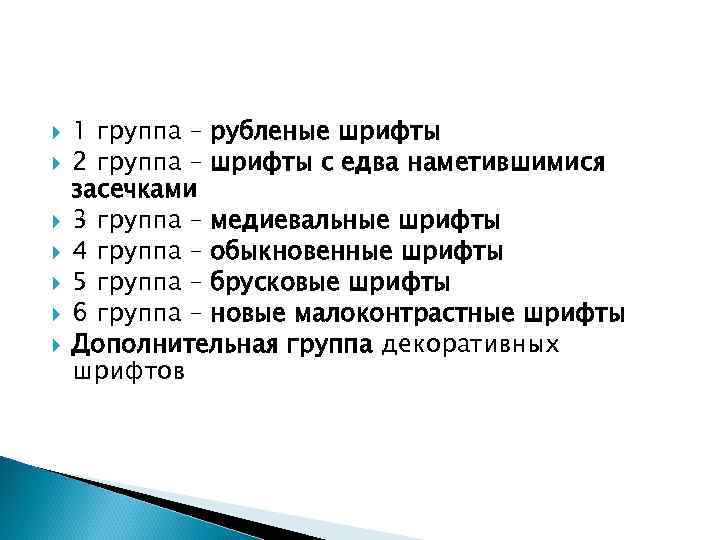 1 группа – рубленые шрифты
2 группа – шрифты с едва наметившимися засечками
3 группа – медиевальные шрифты
4 группа – обыкновенные шрифты
5 группа – брусковые шрифты
6 группа – новые малоконтрастные шрифты
Дополнительная группа декоративных шрифтов